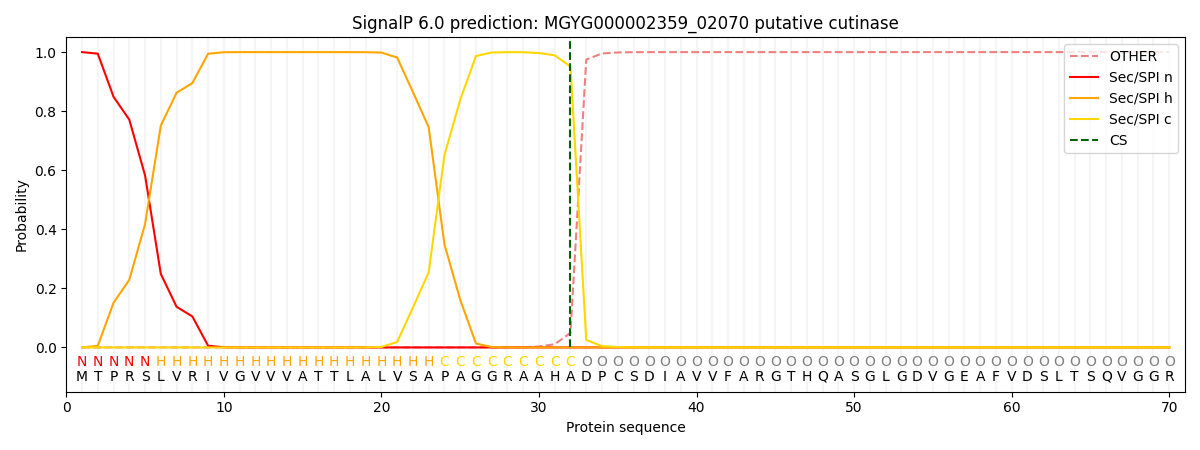 SignalP 6.0 prediction: MGYG000002359_02070 putative cutinase

OTHER
Sec/SPI n
Sec/SPI h
Sec/SPI c
CS

Probability

1.0
0.8
0.6
0.4
0.2
0.0

N N N N N H H H H H H H H H H H H H H H H H H C C C C C C C C C O O O O O O O O O O O O O O O O O O O O O O O O O O O O O O O O O O O O O O
M T P R S L V R I V G V V V A T T L A L V S A P A G G R A A H A D P C S D I A V V F A R G T H Q A S G L G D V G E A F V D S L T S Q V G G R

0 10 20 30 40 50 60 70

Protein sequence